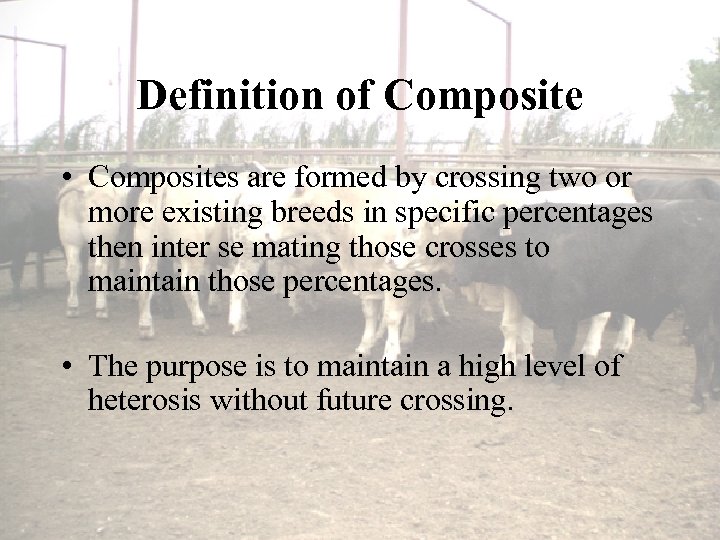 Definition of Composite

• Composites are formed by crossing two or more existing breeds in specific percentages then inter se mating those crosses to maintain those percentages.

• The purpose is to maintain a high level of heterosis without future crossing.